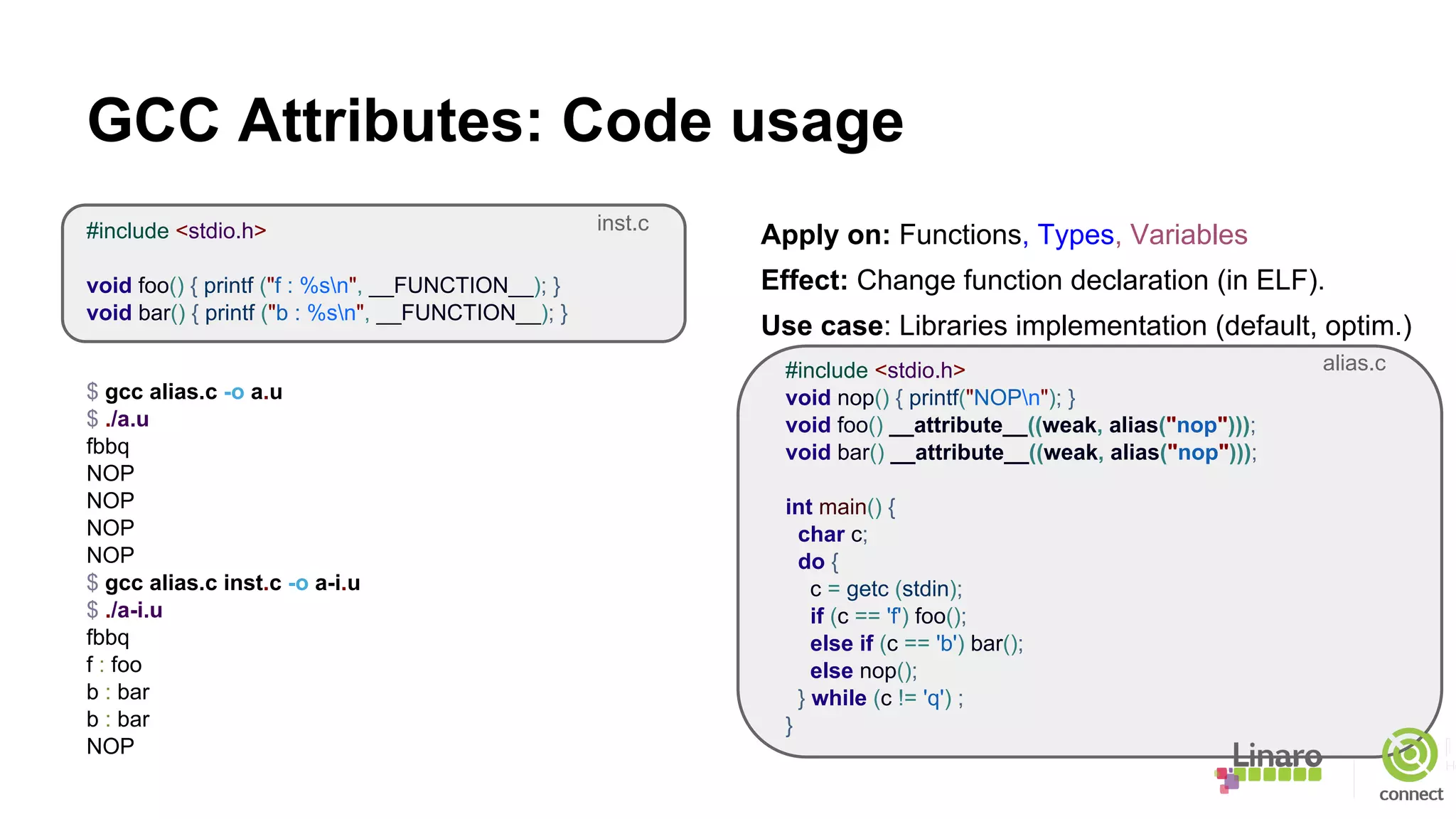 GCC Attributes: Code usage

inst.c
#include <stdio.h>

void foo() { printf ("f : %s\n", __FUNCTION__); }
void bar() { printf ("b : %s\n", __FUNCTION__); }

$ gcc alias.c -o a.u
$ ./a.u
fbbq
NOP
NOP
NOP
NOP
$ gcc alias.c inst.c -o a-i.u
$ ./a-i.u
fbbq
f : foo
b : bar
b : bar
NOP

Apply on: Functions, Types, Variables
Effect: Change function declaration (in ELF).
Use case: Libraries implementation (default, optim.)

alias.c
#include <stdio.h>
void nop() { printf("NOP\n"); }
void foo() __attribute__((weak, alias("nop")));
void bar() __attribute__((weak, alias("nop")));

int main() {
char c;
do {
c = getc (stdin);
if (c == 'f') foo();
else if (c == 'b') bar();
else nop();
} while (c != 'q') ;
}

Linaro
connect